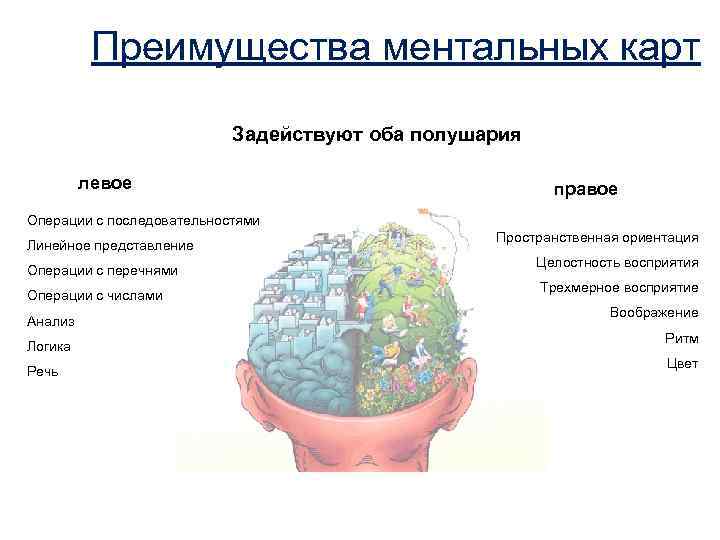 Преимущества ментальных карт

Задействуют оба полушария

левое

Операции с последовательностями
Линейное представление
Операции с перечнями
Операции с числами
Анализ
Логика
Речь

правое

Пространственная ориентация
Целостность восприятия
Трехмерное восприятие
Воображение
Ритм
Цвет